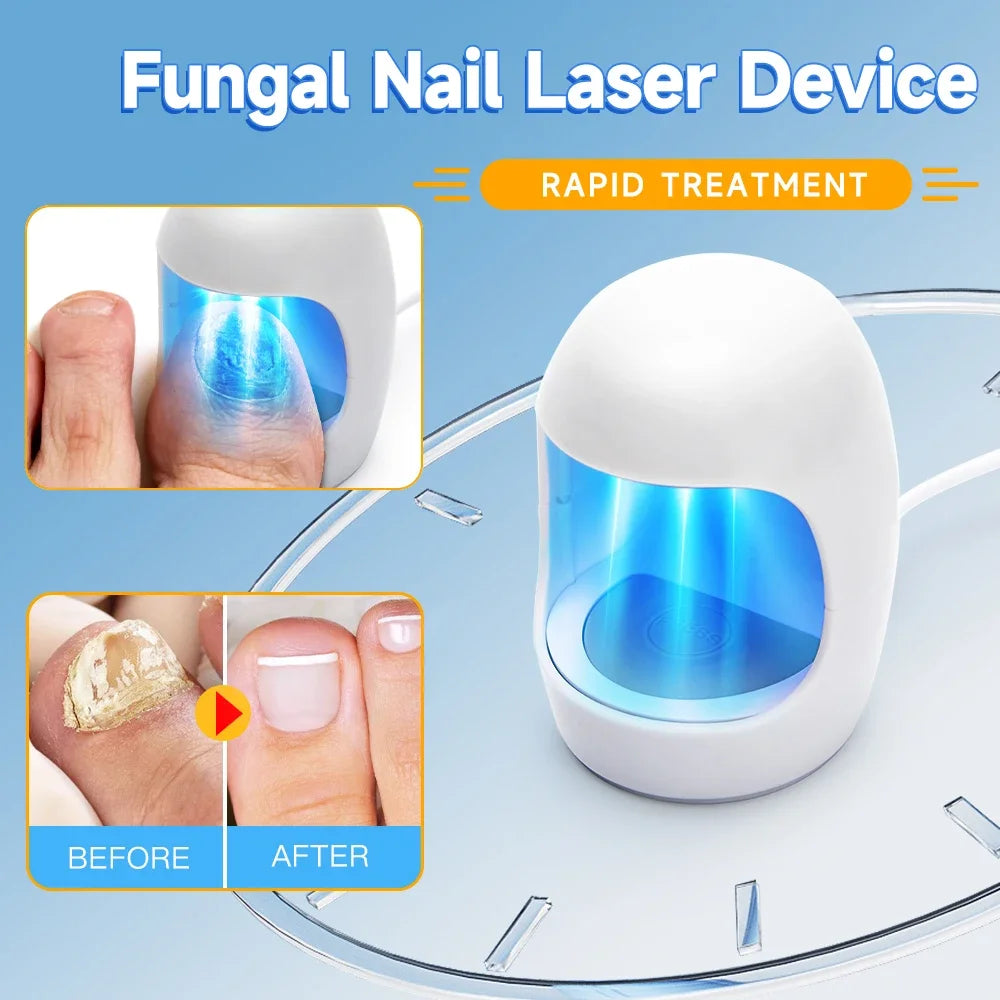 Fungal Nail Laser Device

RAPID TREATMENT

BEFORE

AFTER